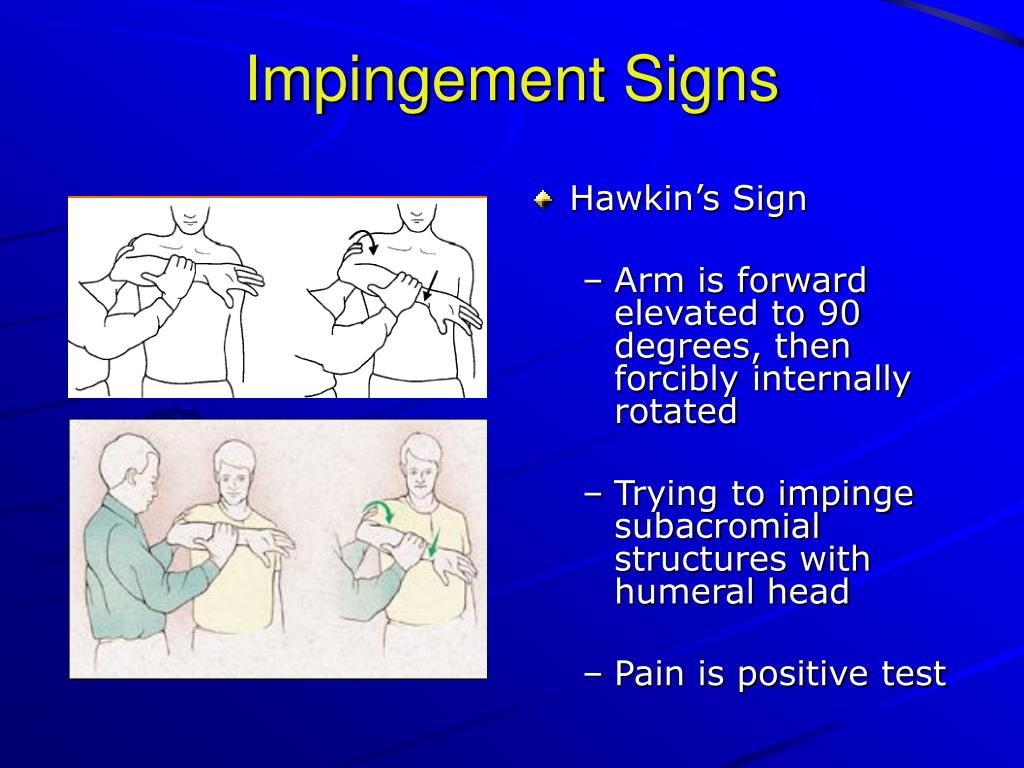 Impingement Signs

Hawkin’s Sign

– Arm is forward elevated to 90 degrees, then forcibly internally rotated

– Trying to impinge subacromial structures with humeral head

– Pain is positive test